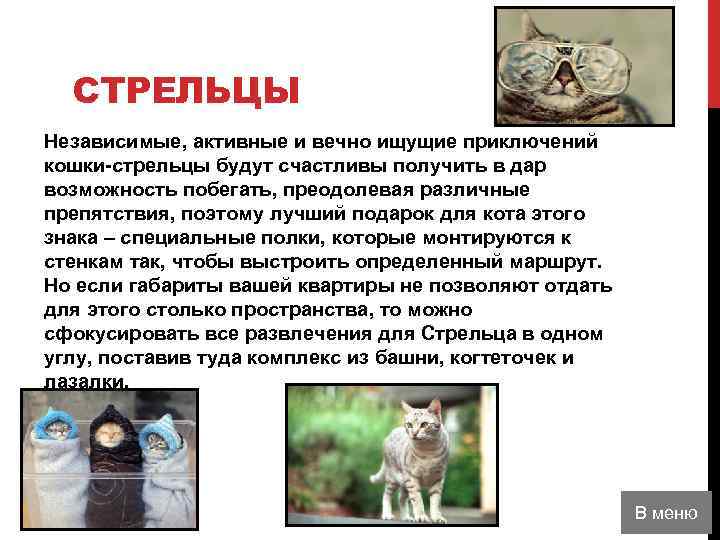 СТРЕЛЬЦЫ

Независимые, активные и вечно ищущие приключений кошки-стрельцы будут счастливы получить в дар возможность побегать, преодолевая различные препятствия, поэтому лучший подарок для кота этого знака – специальные полки, которые монтируются к стенкам так, чтобы выстроить определенный маршрут. Но если габариты вашей квартиры не позволяют отдать для этого столько пространства, то можно сфокусировать все развлечения для Стрельца в одном углу, поставив туда комплекс из башни, когтеточек и лазалки.

В меню